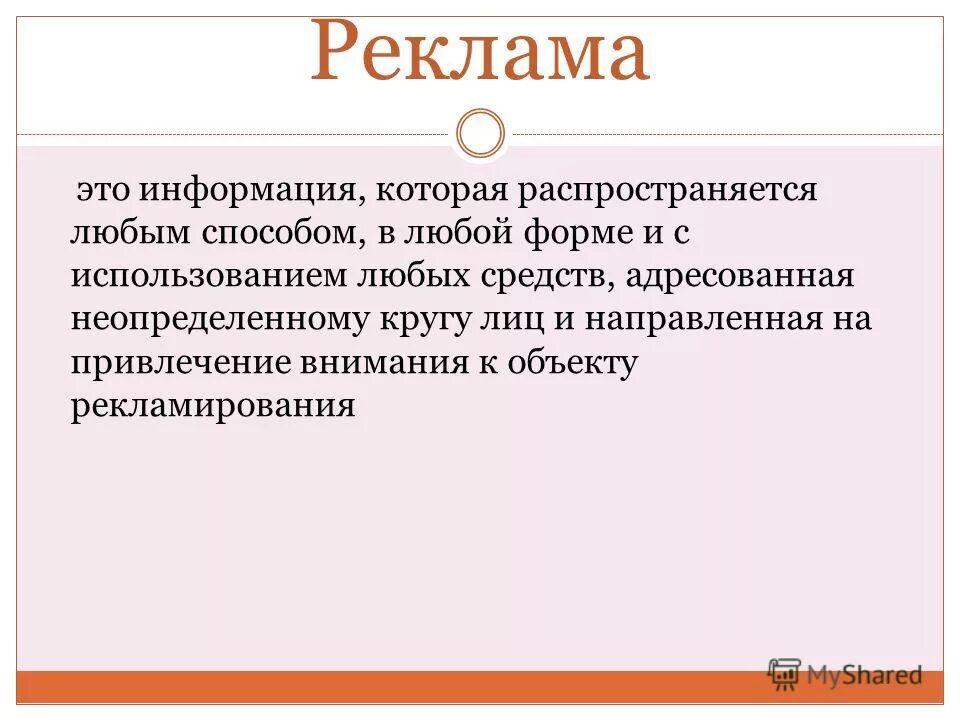 Реклама

это информация, которая распространяется любым способом, в любой форме и с использованием любых средств, адресованная неопределенному кругу лиц и направленная на привлечение внимания к объекту рекламирования

MyShared